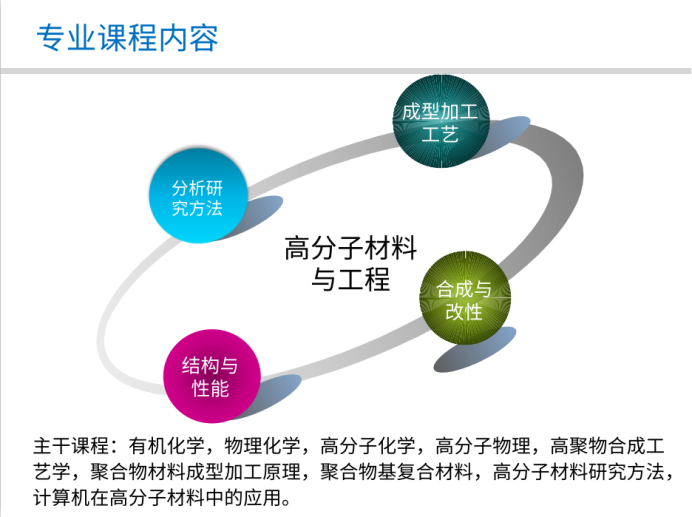 专业课程内容

成型加工工艺

分析研究方法

高分子材料与工程

合成与改性

结构与性能

主干课程：有机化学，物理化学，高分子化学，高分子物理，高聚物合成工艺学，聚合物材料成型加工原理，聚合物基复合材料，高分子材料研究方法，计算机在高分子材料中的应用。